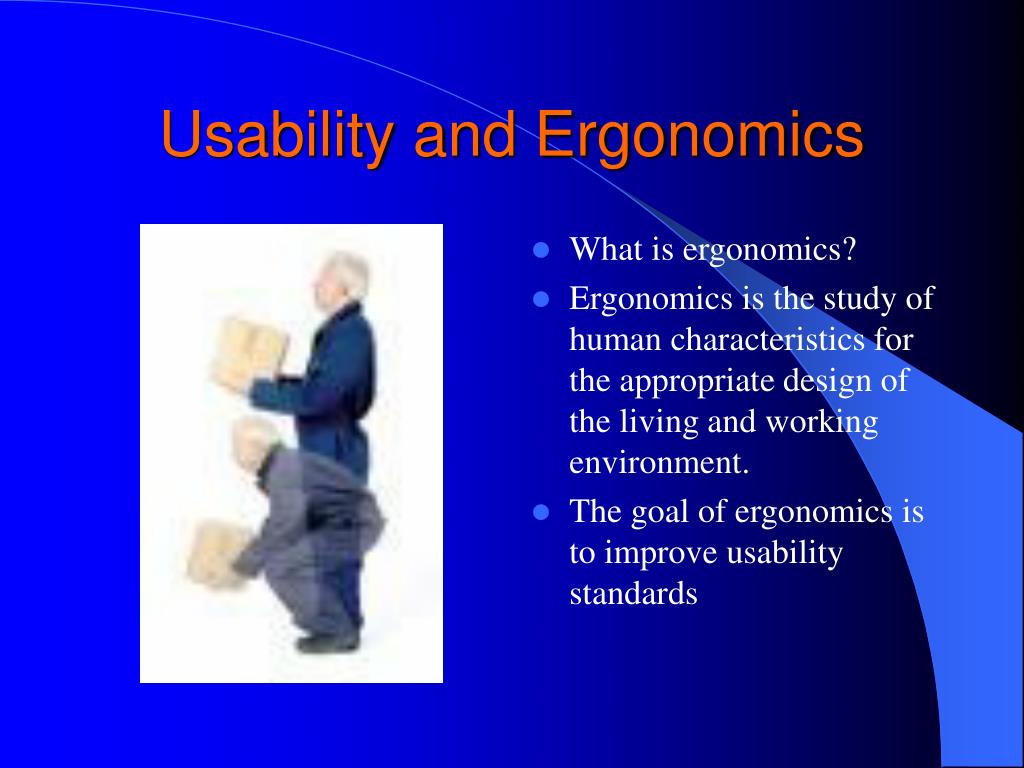 Usability and Ergonomics

- What is ergonomics?
- Ergonomics is the study of human characteristics for the appropriate design of the living and working environment.
- The goal of ergonomics is to improve usability standards